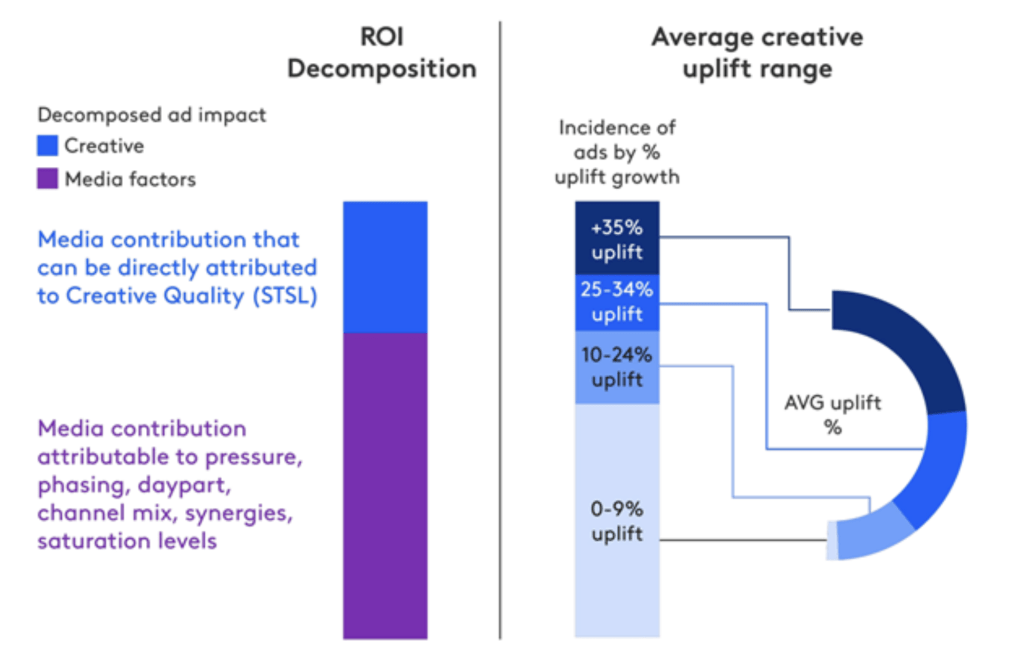 ROI Decomposition

Decomposed ad impact
Creative
Media factors

Media contribution that can be directly attributed to Creative Quality (STSL)

Media contribution attributable to pressure, phasing, daypart, channel mix, synergies, saturation levels

Average creative uplift range

Incidence of ads by % uplift growth

+35% uplift

25-34% uplift

10-24% uplift

0-9% uplift

AVG uplift %